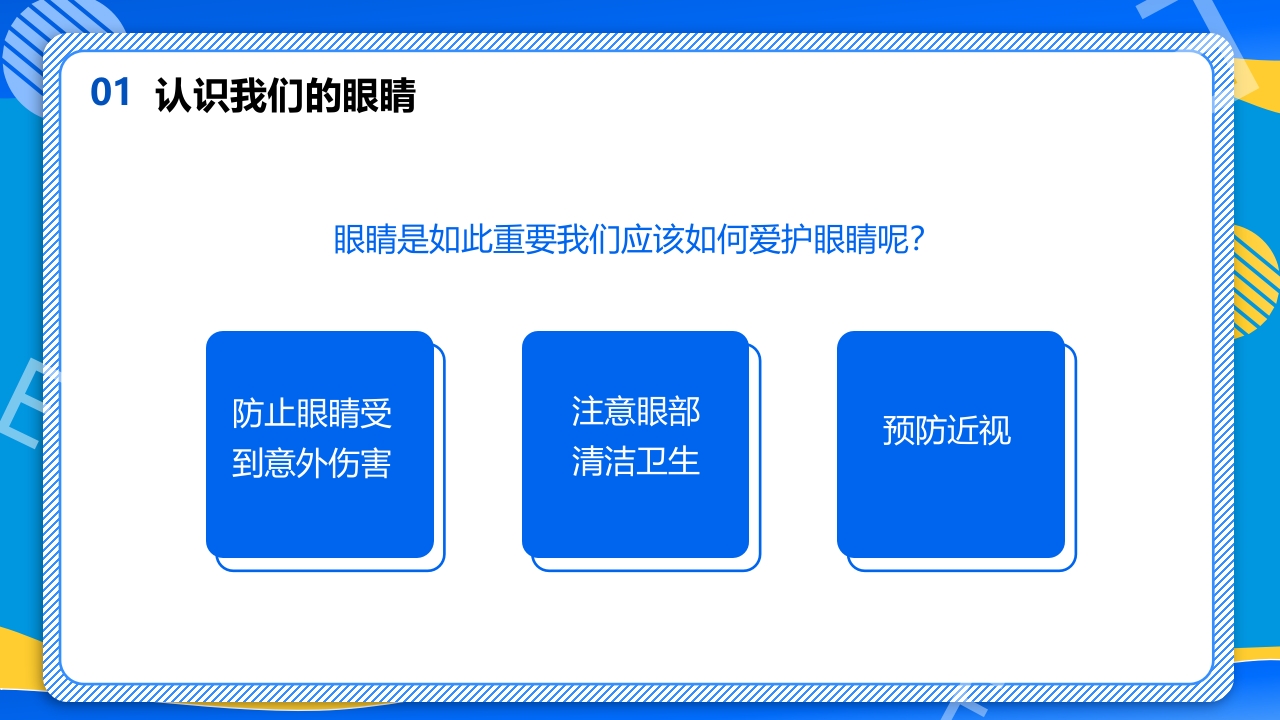 01 认识我们的眼睛

眼睛是如此重要我们应该如何爱护眼睛呢？

防止眼睛受到意外伤害

注意眼部清洁卫生

预防近视